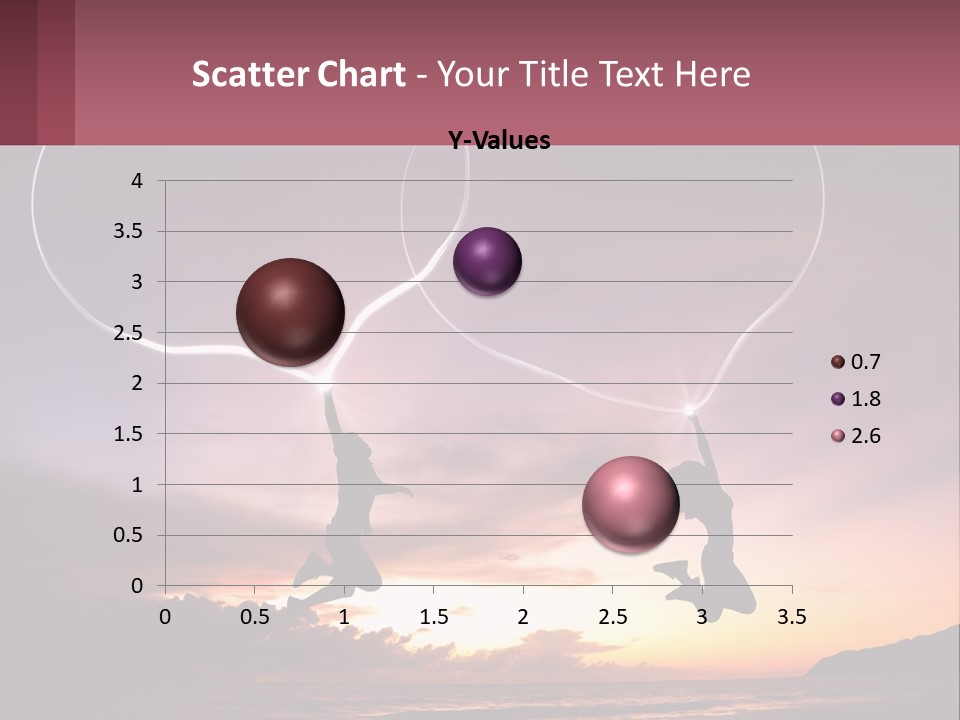 Scatter Chart - Your Title Text Here

Y-Values

4
3.5
3
2.5
2
1.5
1
0.5
0

0 0.5 1 1.5 2 2.5 3 3.5

0.7
1.8
2.6